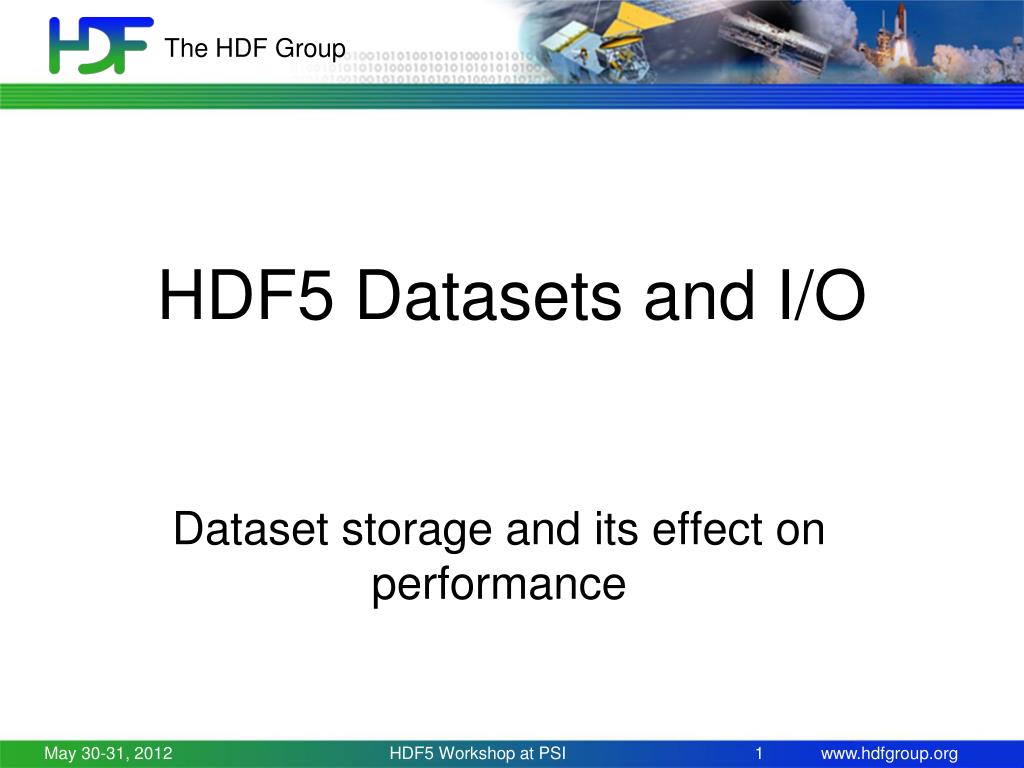 HDF The HDF Group

HDF5 Datasets and I/O

Dataset storage and its effect on performance

May 30-31, 2012 HDF5 Workshop at PSI 1 www.hdfgroup.org